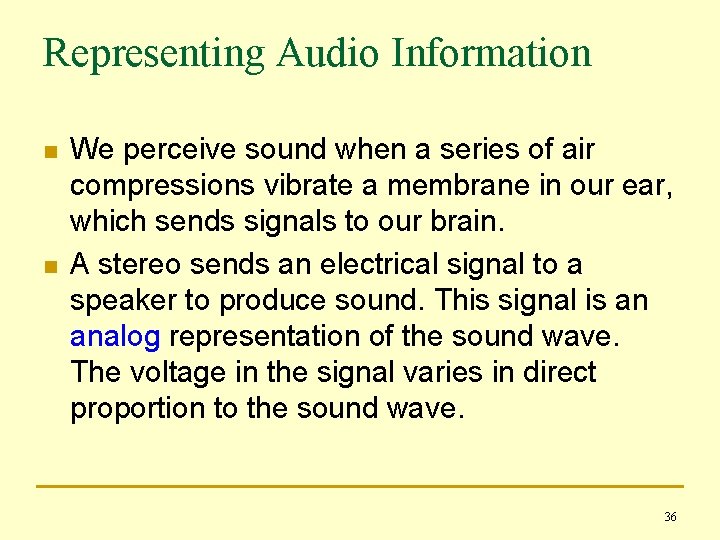 Representing Audio Information

- We perceive sound when a series of air compressions vibrate a membrane in our ear, which sends signals to our brain.
- A stereo sends an electrical signal to a speaker to produce sound. This signal is an analog representation of the sound wave. The voltage in the signal varies in direct proportion to the sound wave.

36